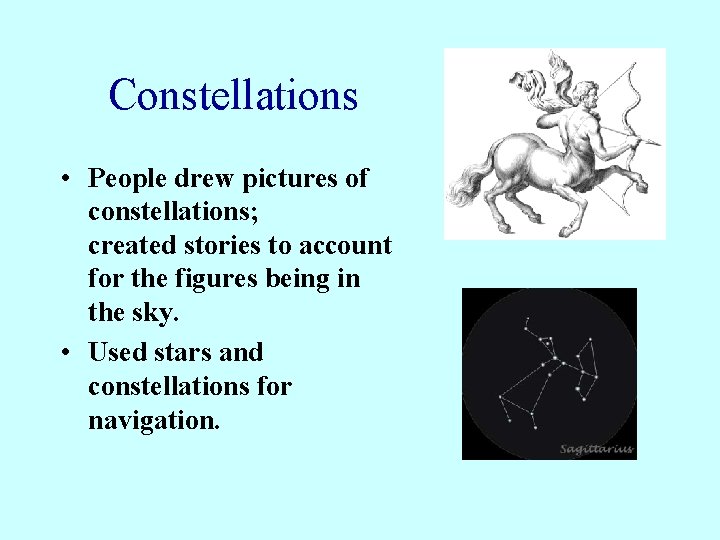 Constellations

• People drew pictures of constellations; created stories to account for the figures being in the sky.

• Used stars and constellations for navigation.

Sagittarius